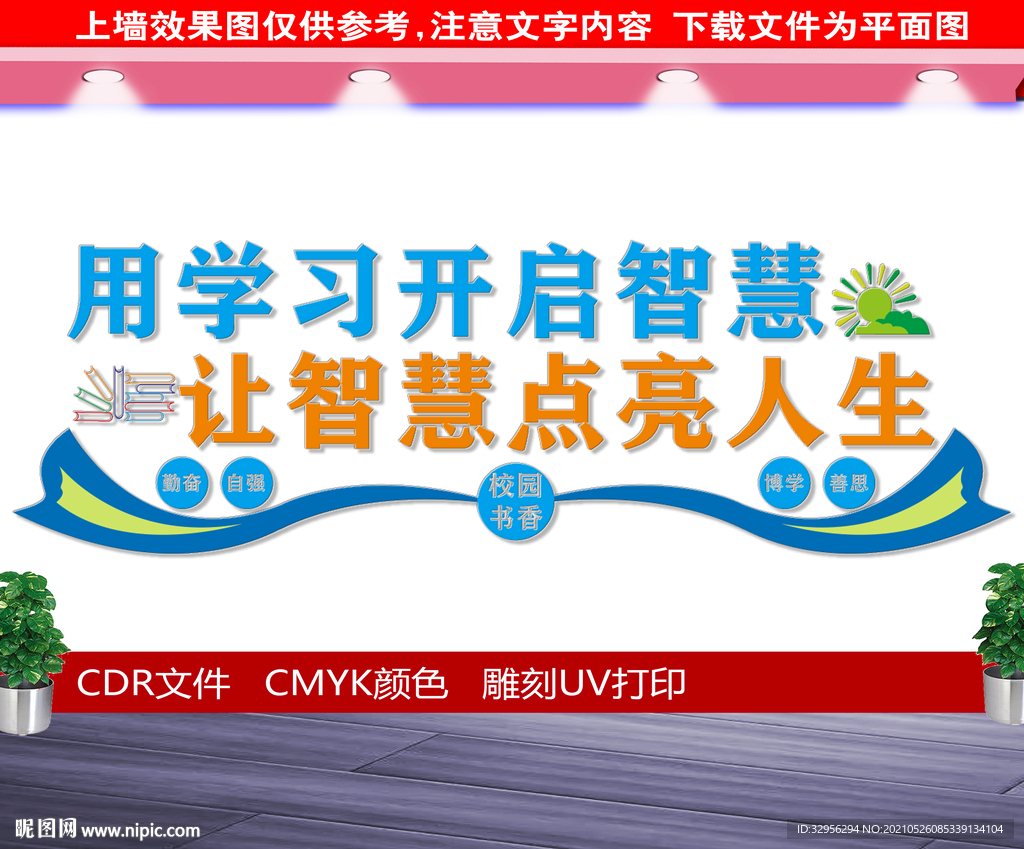 上墙效果图仅供参考，注意文字内容　下载文件为平面图

用学习开启智慧
让智慧点亮人生

勤奋　自强　校园书香　博学　善思

CDR文件　CMYK颜色　雕刻UV打印

昵图网 www.nipic.com

ID:32956294 NO:20210526085339134104